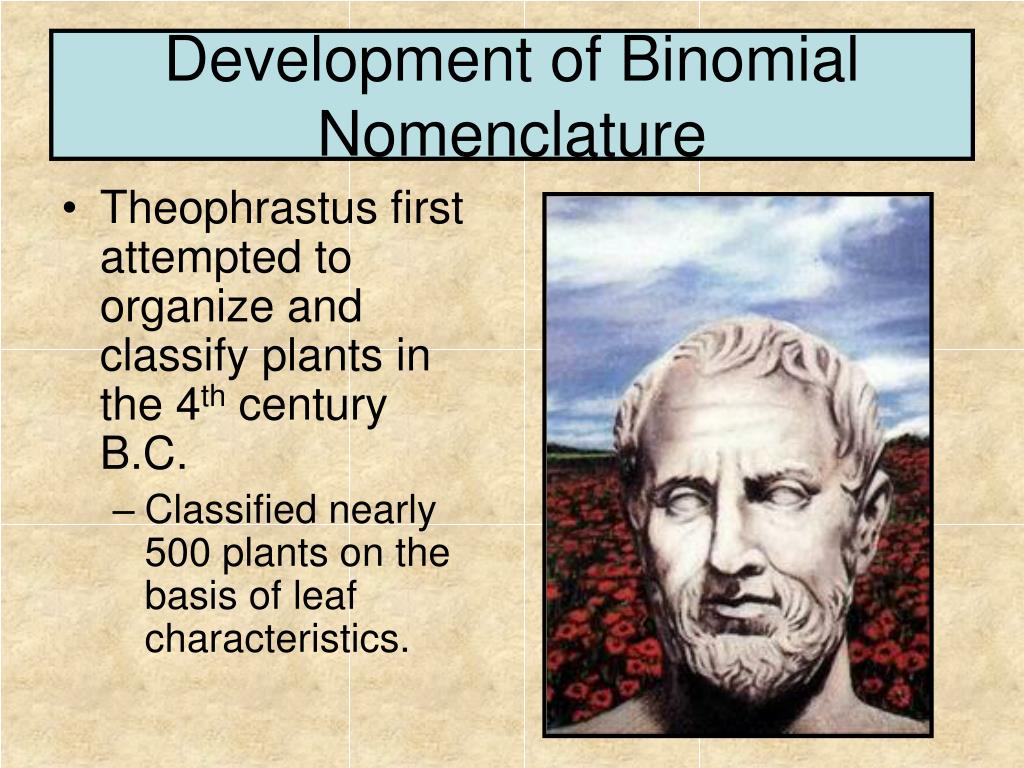 Development of Binomial Nomenclature

• Theophrastus first attempted to organize and classify plants in the 4$^{th}$ century B.C.

– Classified nearly 500 plants on the basis of leaf characteristics.